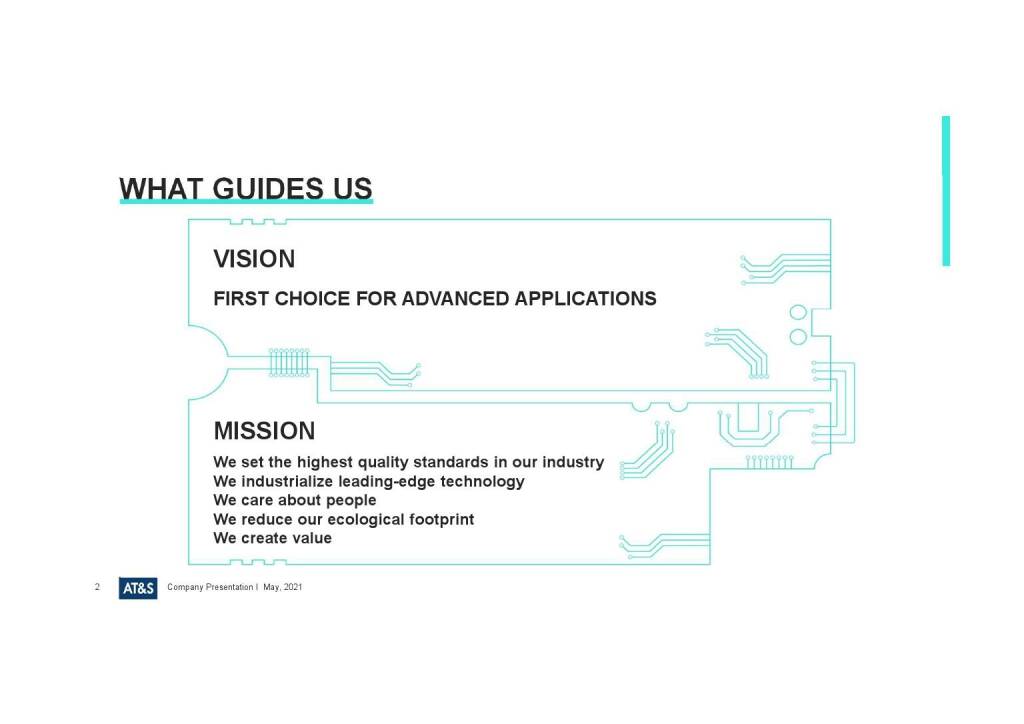 WHAT GUIDES US

VISION

FIRST CHOICE FOR ADVANCED APPLICATIONS

MISSION

We set the highest quality standards in our industry
We industrialize leading-edge technology
We care about people
We reduce our ecological footprint
We create value

2 AT&S Company Presentation | May, 2021